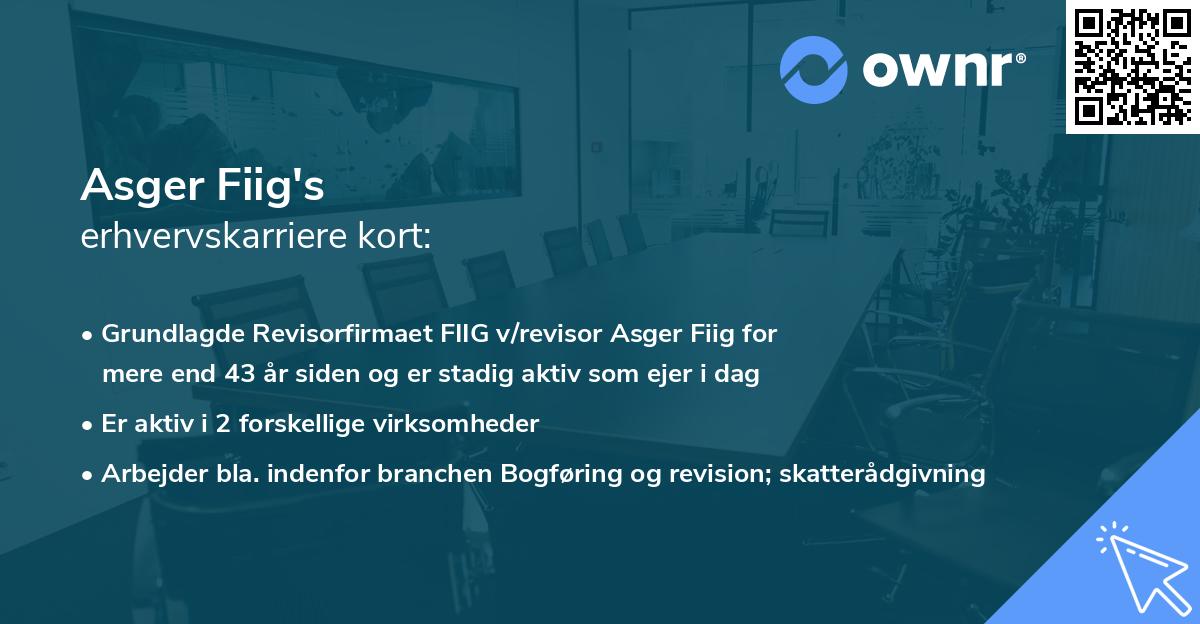 ownr®

Asger Fiig's
erhvervskarriere kort:

• Grundlagde Revisorfirmaet FIIG v/revisor Asger Fiig for mere end 43 år siden og er stadig aktiv som ejer i dag
• Er aktiv i 2 forskellige virksomheder
• Arbejder bla. indenfor branchen Bogføring og revision; skatterådgivning